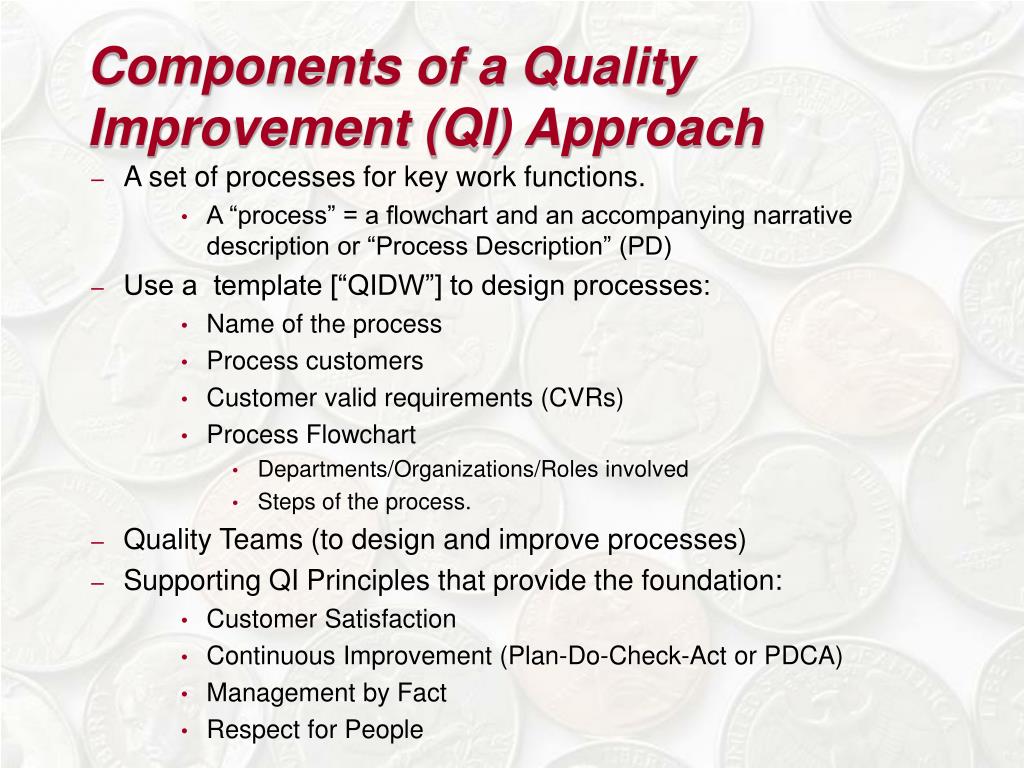 Components of a Quality Improvement (QI) Approach

– A set of processes for key work functions.
• A “process” = a flowchart and an accompanying narrative description or “Process Description” (PD)
– Use a template [“QIDW”] to design processes:
• Name of the process
• Process customers
• Customer valid requirements (CVRs)
• Process Flowchart
• Departments/Organizations/Roles involved
• Steps of the process.
– Quality Teams (to design and improve processes)
– Supporting QI Principles that provide the foundation:
• Customer Satisfaction
• Continuous Improvement (Plan-Do-Check-Act or PDCA)
• Management by Fact
• Respect for People